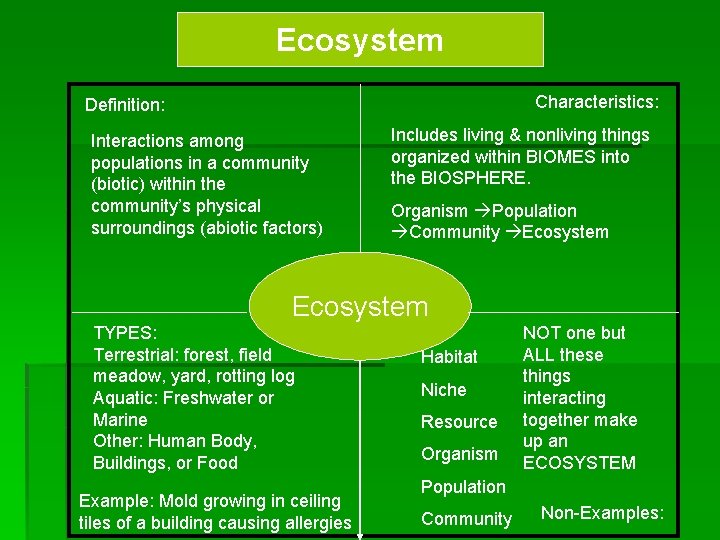 Ecosystem

Definition:

Interactions among populations in a community (biotic) within the community's physical surroundings (abiotic factors)

Characteristics:

Includes living & nonliving things organized within BIOMES into the BIOSPHERE.

Organism →Population →Community →Ecosystem

Ecosystem

TYPES:
Terrestrial: forest, field meadow, yard, rotting log
Aquatic: Freshwater or Marine
Other: Human Body, Buildings, or Food

Example: Mold growing in ceiling tiles of a building causing allergies

Habitat
Niche
Resource
Organism
Population
Community

NOT one but ALL these things interacting together make up an ECOSYSTEM

Non-Examples: